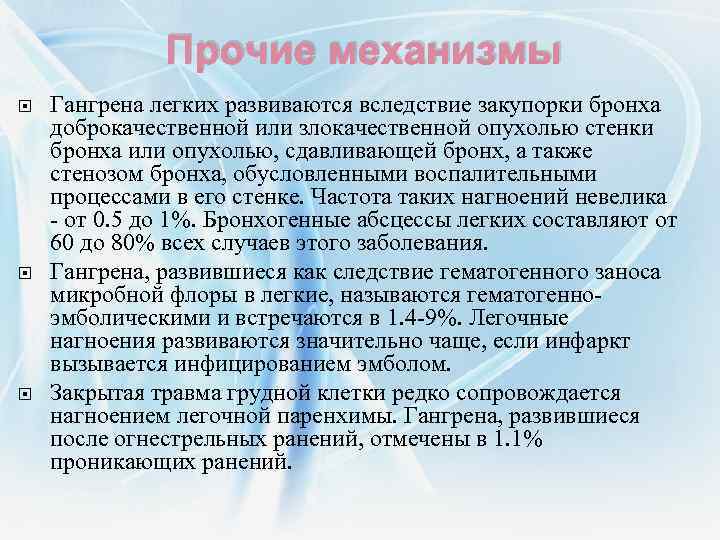 Прочие механизмы

Гангрена легких развиваются вследствие закупорки бронха доброкачественной или злокачественной опухолью стенки бронха или опухолью, сдавливающей бронх, а также стенозом бронха, обусловленными воспалительными процессами в его стенке. Частота таких нагноений невелика - от 0.5 до 1%. Бронхогенные абсцессы легких составляют от 60 до 80% всех случаев этого заболевания.

Гангрена, развившиеся как следствие гематогенного заноса микробной флоры в легкие, называются гематогенно-эмболическими и встречаются в 1.4-9%. Легочные нагноения развиваются значительно чаще, если инфаркт вызывается инфицированием эмболом.

Закрытая травма грудной клетки редко сопровождается нагноением легочной паренхимы. Гангрена, развившиеся после огнестрельных ранений, отмечены в 1.1% проникающих ранений.